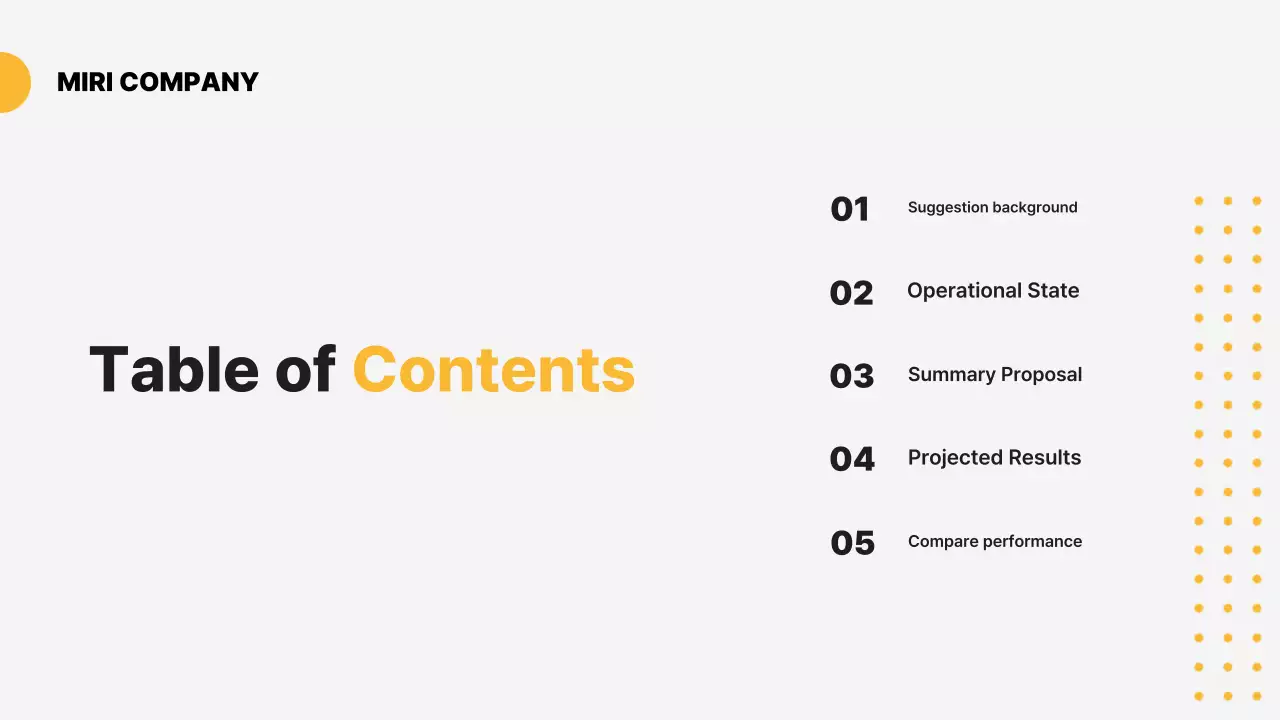 MIRI COMPANY

Table of Contents

01 Suggestion background

02 Operational State

03 Summary Proposal

04 Projected Results

05 Compare performance